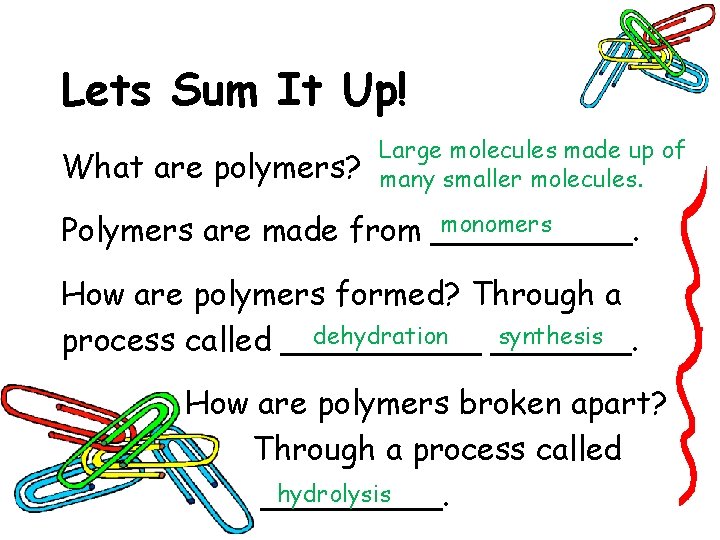 Lets Sum It Up!

What are polymers? Large molecules made up of many smaller molecules.

Polymers are made from monomers.

How are polymers formed? Through a process called dehydration synthesis.

How are polymers broken apart? Through a process called hydrolysis.